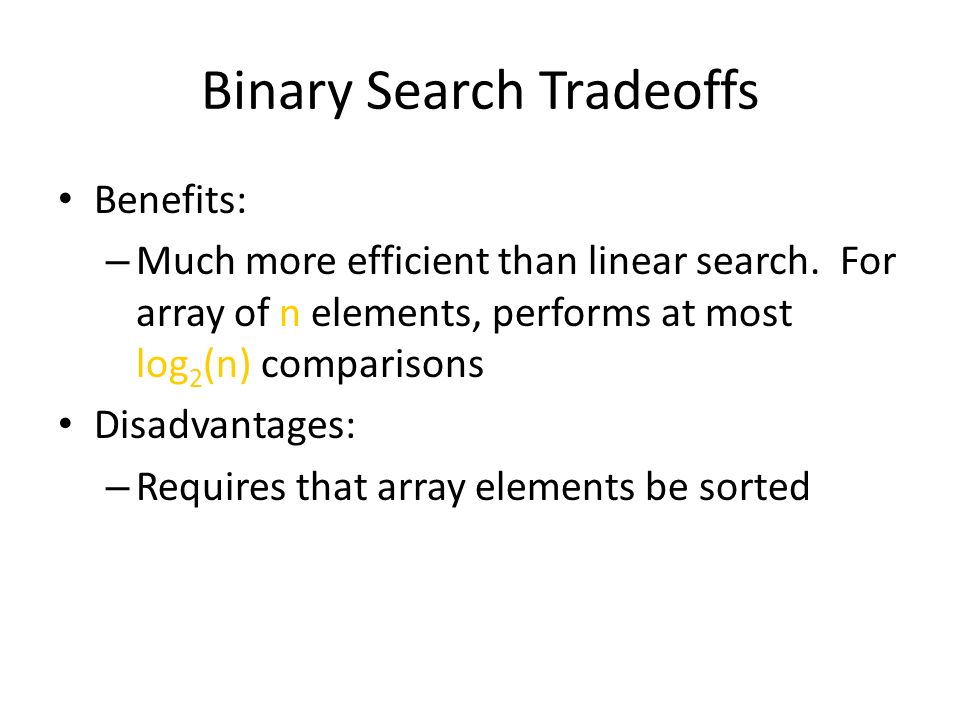 Binary Search Tradeoffs

• Benefits:
– Much more efficient than linear search. For array of n elements, performs at most $\log_2(n)$ comparisons
• Disadvantages:
– Requires that array elements be sorted